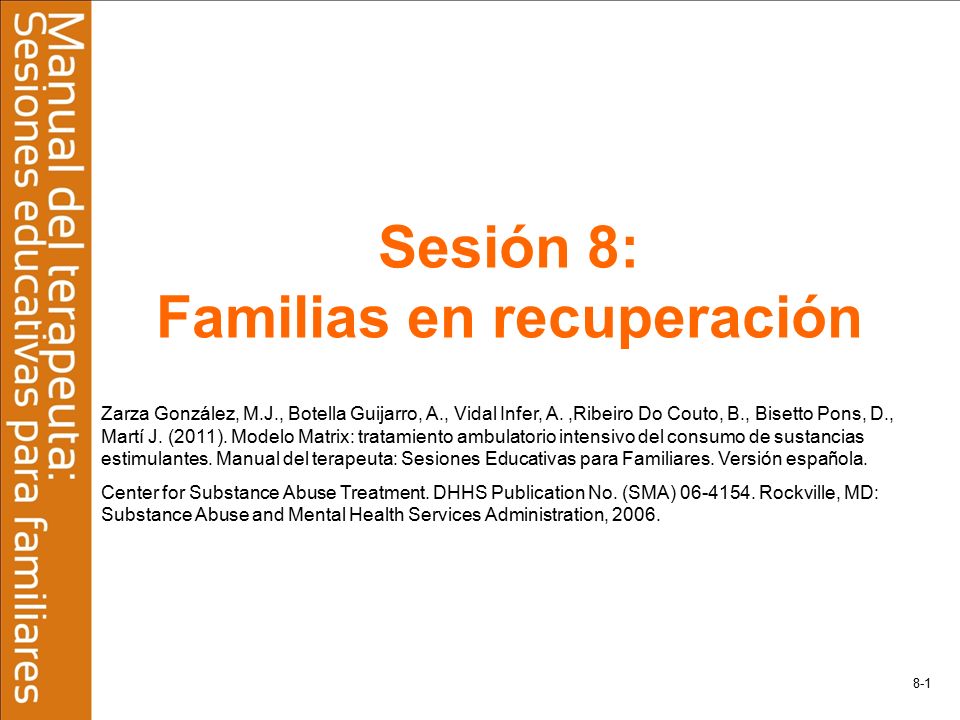 Manual del terapeuta:
Sesiones educativas para familiares

Sesión 8:
Familias en recuperación

Zarza González, M.J., Botella Guijarro, A., Vidal Infer, A. ,Ribeiro Do Couto, B., Bisetto Pons, D., Martí J. (2011). Modelo Matrix: tratamiento ambulatorio intensivo del consumo de sustancias estimulantes. Manual del terapeuta: Sesiones Educativas para Familiares. Versión española.

Center for Substance Abuse Treatment. DHHS Publication No. (SMA) 06-4154. Rockville, MD: Substance Abuse and Mental Health Services Administration, 2006.

8-1